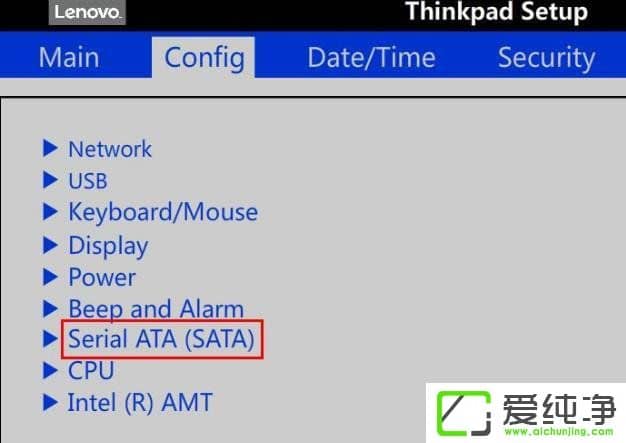 Lenovo. Thinkpad Setup

Main Config Date/Time Security

▶ Network
▶ USB
▶ Keyboard/Mouse
▶ Display
▶ Power
▶ Beep and Alarm
▶ Serial ATA (SATA)
▶ CPU
▶ Intel (R) AMT

爱纯净
www.aichunjing.com